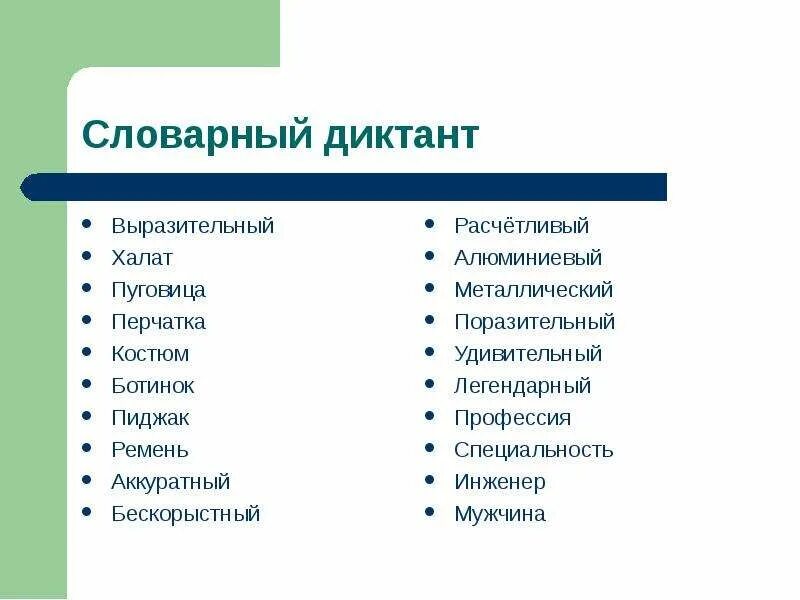 Словарный диктант

- Выразительный
- Халат
- Пуговица
- Перчатка
- Костюм
- Ботинок
- Пиджак
- Ремень
- Аккуратный
- Бескорыстный

- Расчётливый
- Алюминиевый
- Металлический
- Поразительный
- Удивительный
- Легендарный
- Профессия
- Специальность
- Инженер
- Мужчина